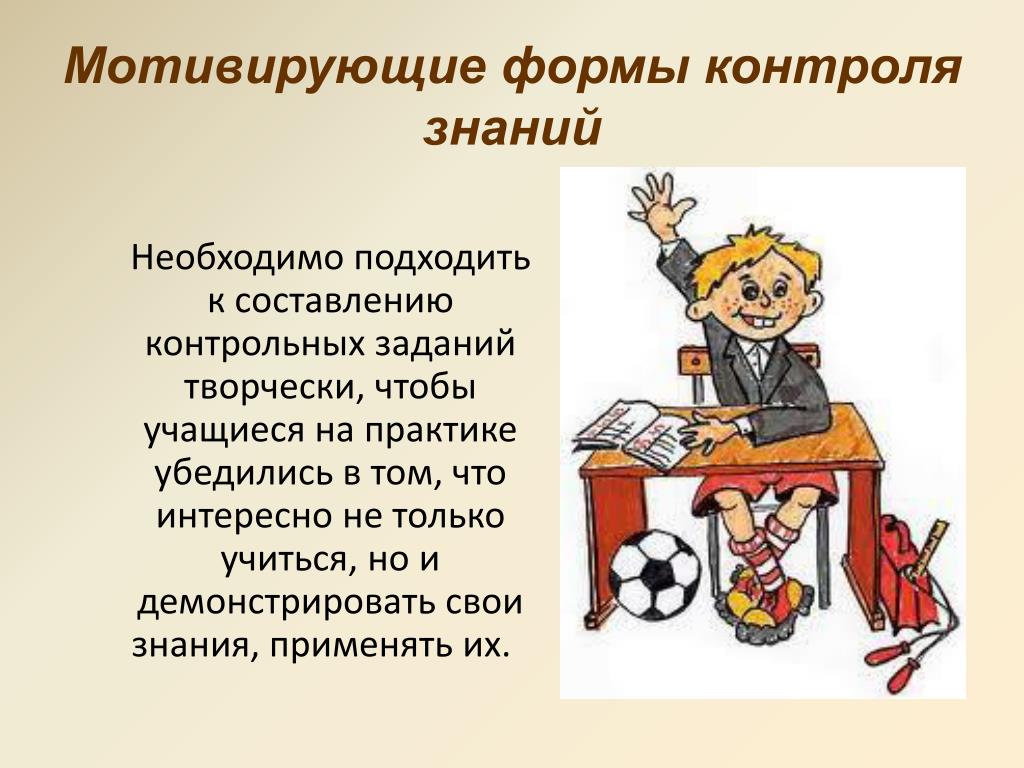 Мотивирующие формы контроля знаний

Необходимо подходить к составлению контрольных заданий творчески, чтобы учащиеся на практике убедились в том, что интересно не только учиться, но и демонстрировать свои знания, применять их.